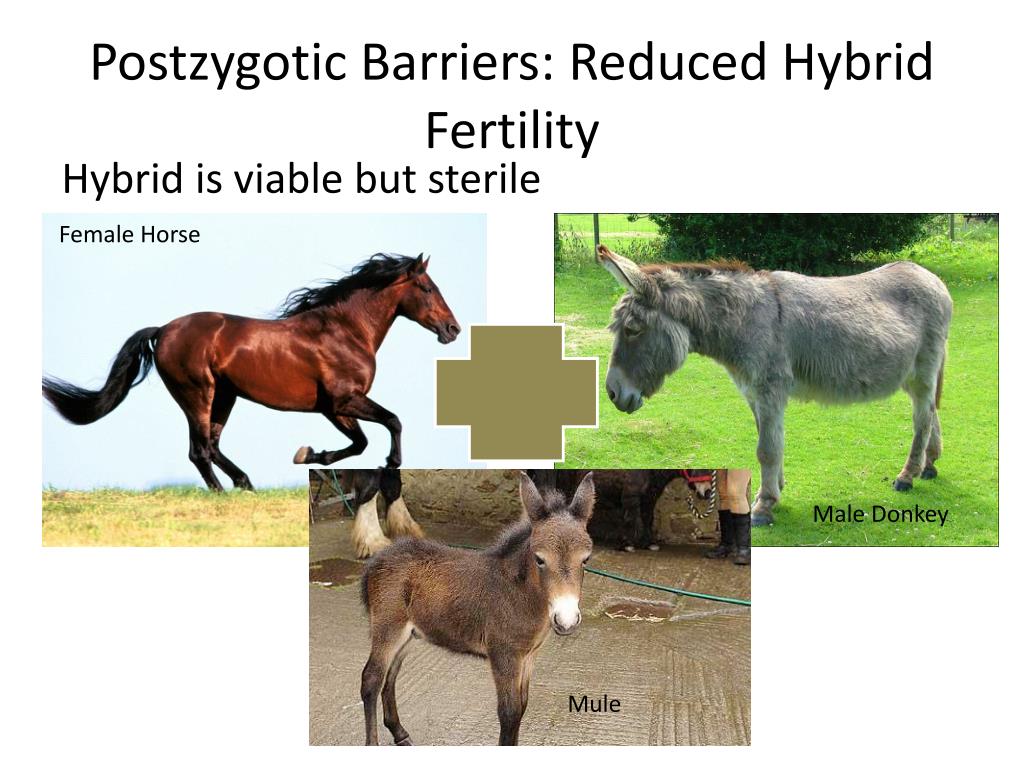 Postzygotic Barriers: Reduced Hybrid Fertility

Hybrid is viable but sterile

Female Horse

Male Donkey

Mule